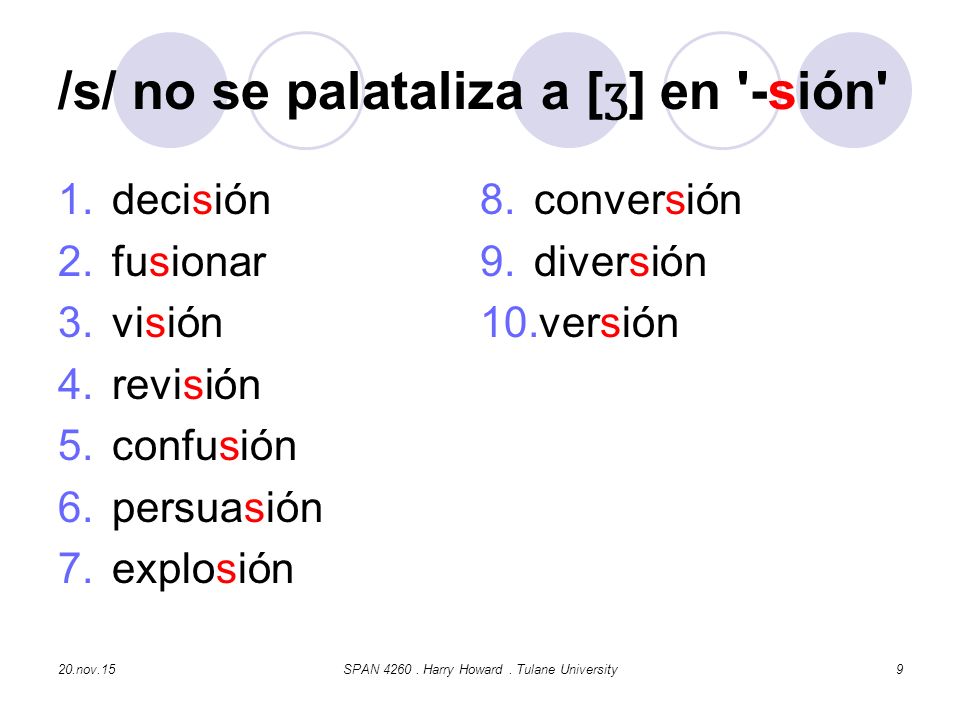 /s/ no se palataliza a [ʒ] en '-sión'

1. decisión
2. fusionar
3. visión
4. revisión
5. confusión
6. persuasión
7. explosión

8. conversión
9. diversión
10. versión

20.nov.15

SPAN 4260 . Harry Howard . Tulane University

9